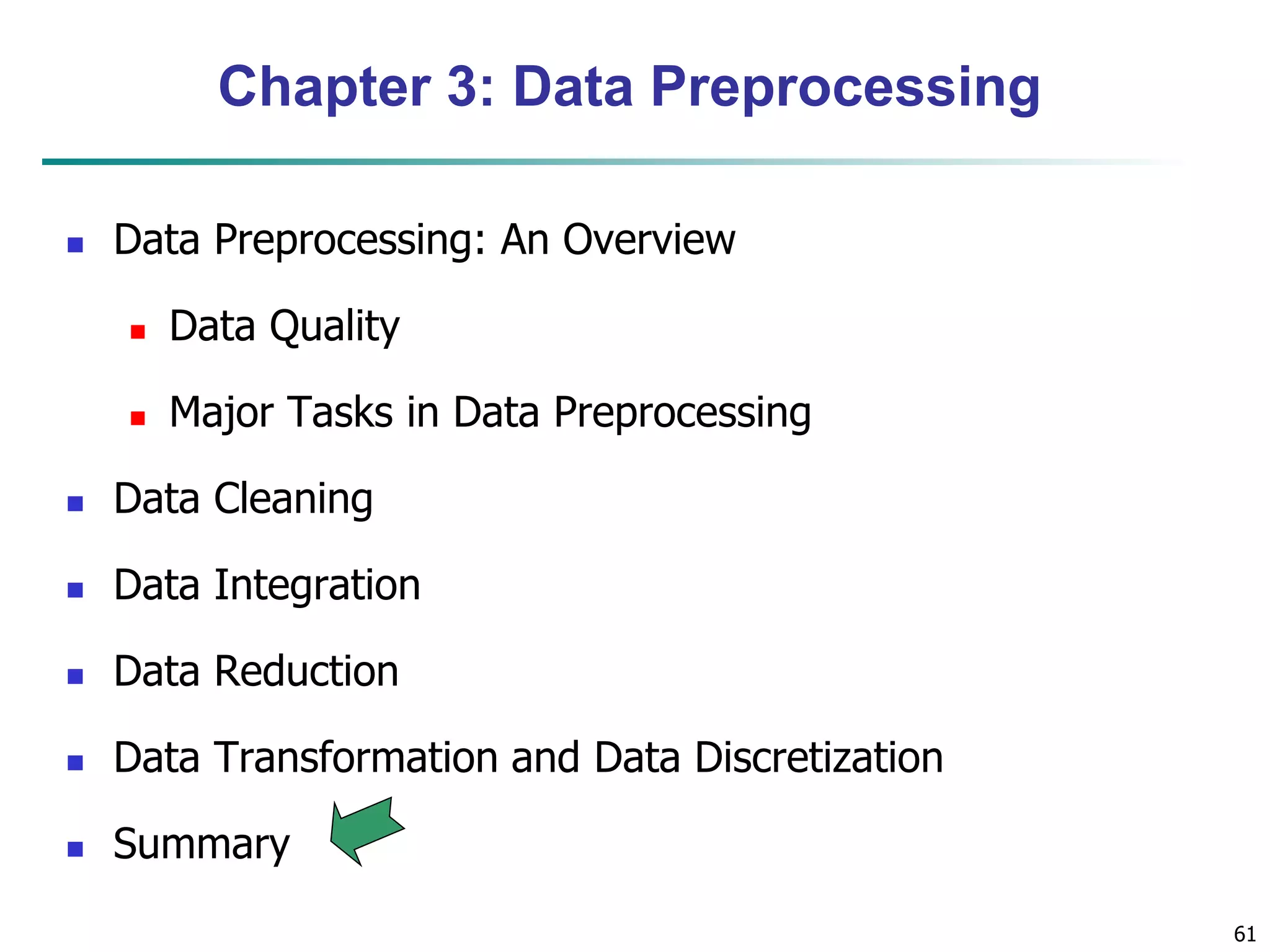 Chapter 3: Data Preprocessing

- Data Preprocessing: An Overview
  - Data Quality
  - Major Tasks in Data Preprocessing
- Data Cleaning
- Data Integration
- Data Reduction
- Data Transformation and Data Discretization
- Summary

61